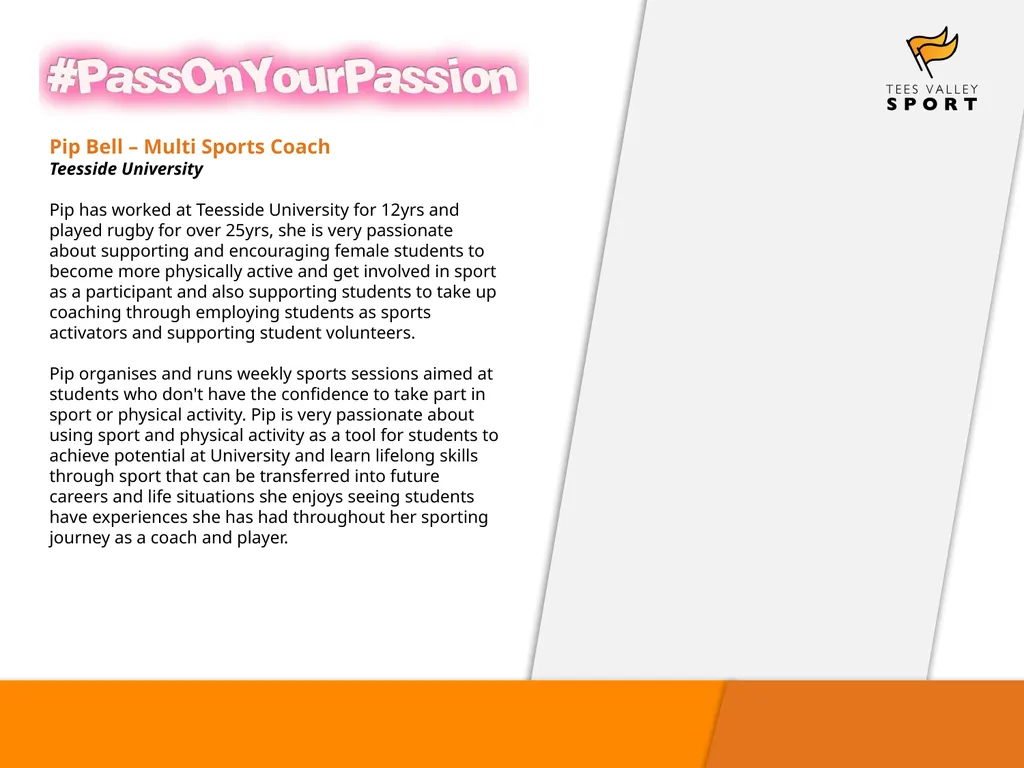 #PassOnYourPassion

TEES VALLEY
SPORT

Pip Bell – Multi Sports Coach
Teesside University

Pip has worked at Teesside University for 12yrs and played rugby for over 25yrs, she is very passionate about supporting and encouraging female students to become more physically active and get involved in sport as a participant and also supporting students to take up coaching through employing students as sports activators and supporting student volunteers.

Pip organises and runs weekly sports sessions aimed at students who don't have the confidence to take part in sport or physical activity. Pip is very passionate about using sport and physical activity as a tool for students to achieve potential at University and learn lifelong skills through sport that can be transferred into future careers and life situations she enjoys seeing students have experiences she has had throughout her sporting journey as a coach and player.